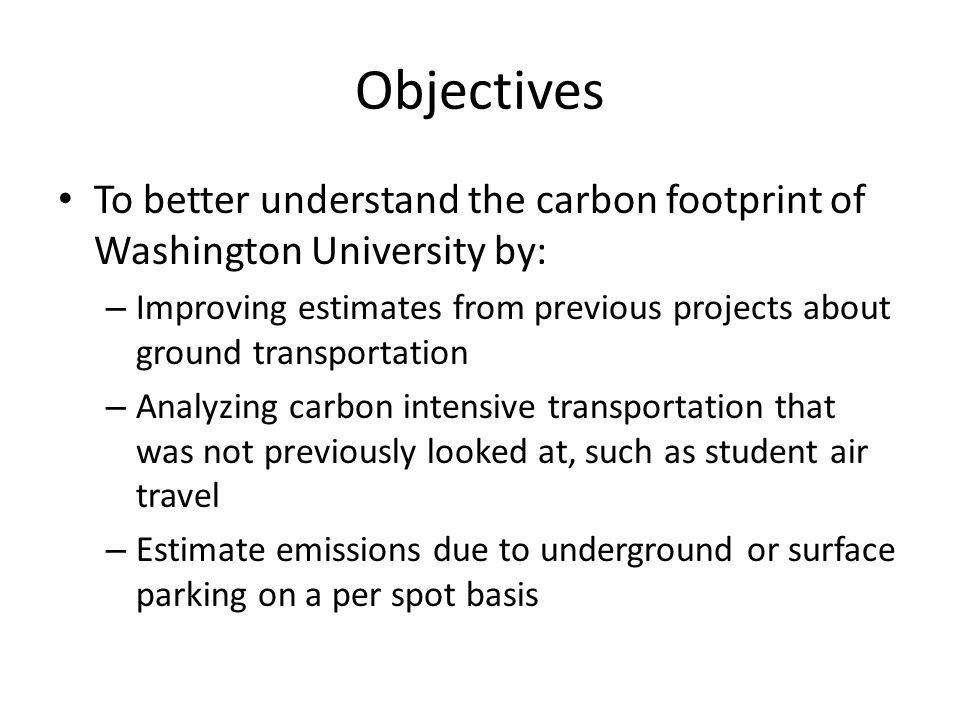 Objectives

• To better understand the carbon footprint of Washington University by:
– Improving estimates from previous projects about ground transportation
– Analyzing carbon intensive transportation that was not previously looked at, such as student air travel
– Estimate emissions due to underground or surface parking on a per spot basis